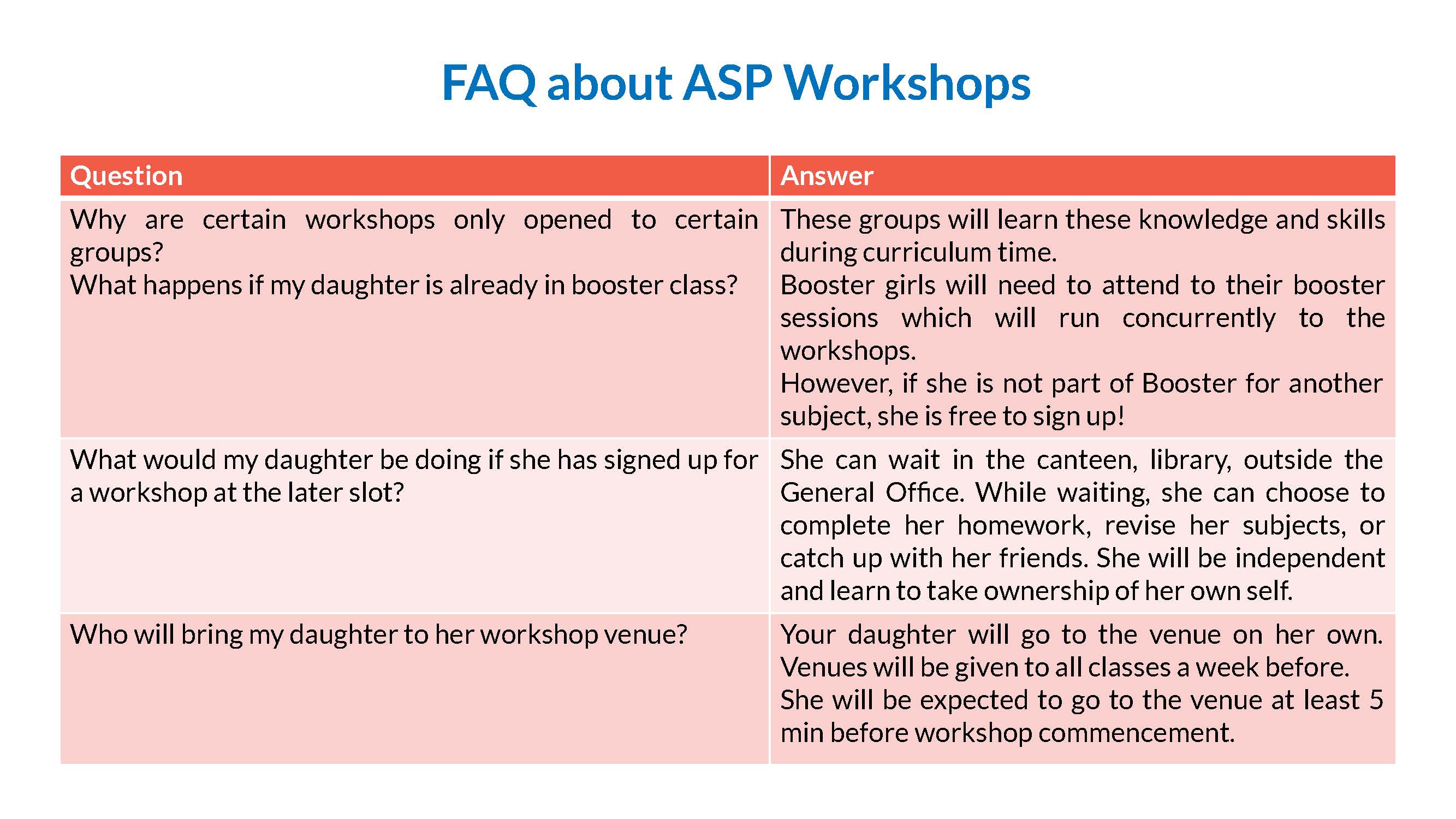 FAQ about ASP Workshops

| Question | Answer |
|---|---|
| Why are certain workshops only opened to certain groups? What happens if my daughter is already in booster class? | These groups will learn these knowledge and skills during curriculum time. Booster girls will need to attend to their booster sessions which will run concurrently to the workshops. However, if she is not part of Booster for another subject, she is free to sign up! |
| What would my daughter be doing if she has signed up for a workshop at the later slot? | She can wait in the canteen, library, outside the General Office. While waiting, she can choose to complete her homework, revise her subjects, or catch up with her friends. She will be independent and learn to take ownership of her own self. |
| Who will bring my daughter to her workshop venue? | Your daughter will go to the venue on her own. Venues will be given to all classes a week before. She will be expected to go to the venue at least 5 min before workshop commencement. |